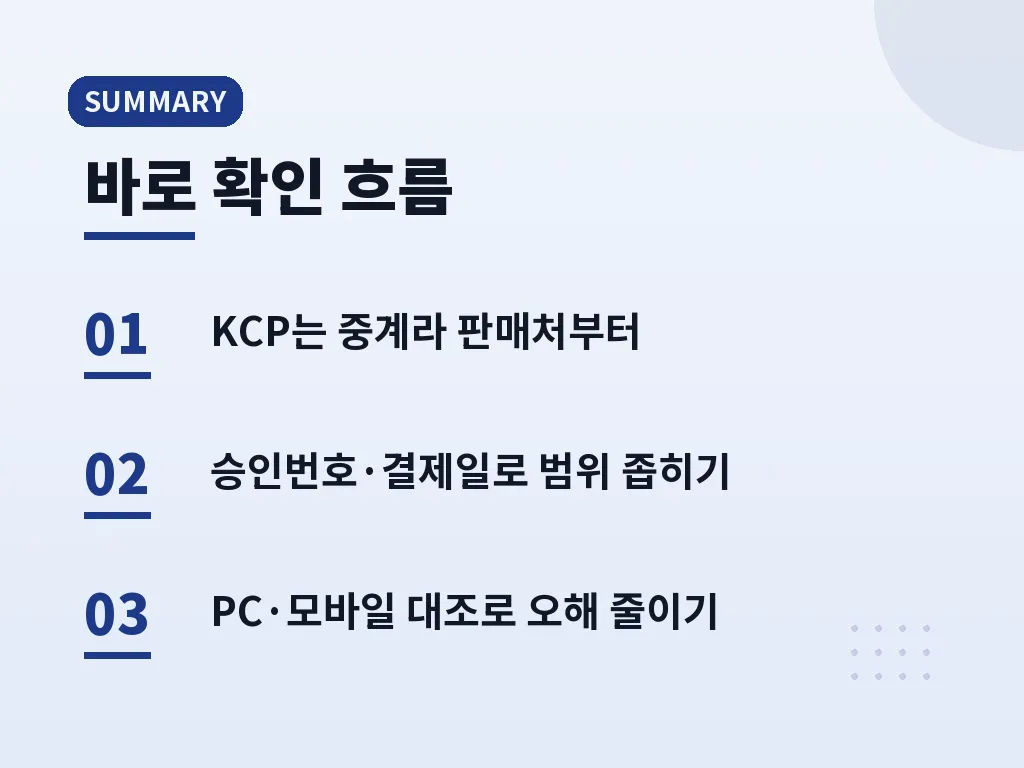 SUMMARY

바로 확인 흐름

01 KCP는 중계라 판매처부터

02 승인번호·결제일로 범위 좁히기

03 PC·모바일 대조로 오해 줄이기